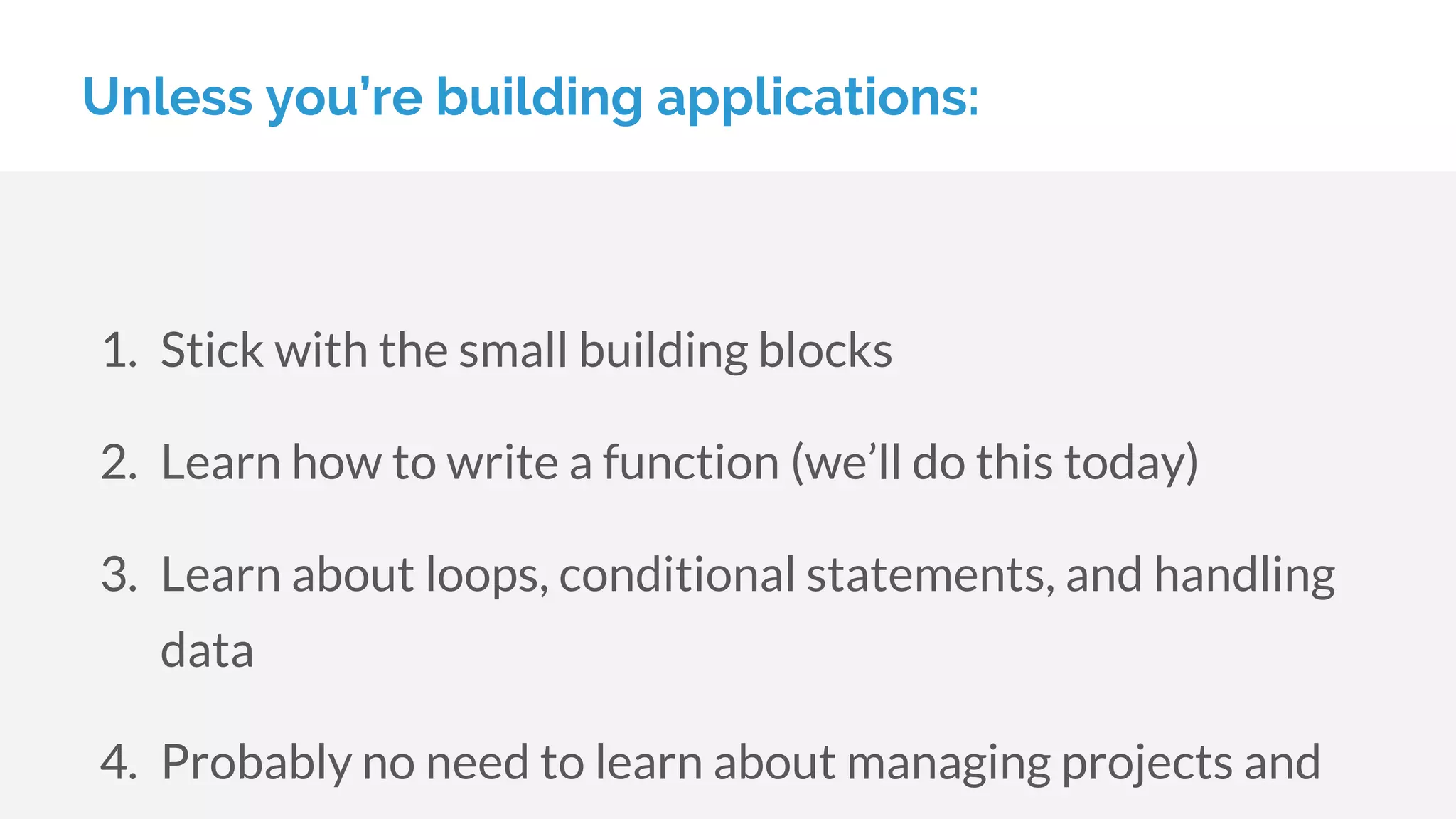 Unless you’re building applications:

1. Stick with the small building blocks

2. Learn how to write a function (we’ll do this today)

3. Learn about loops, conditional statements, and handling data

4. Probably no need to learn about managing projects and